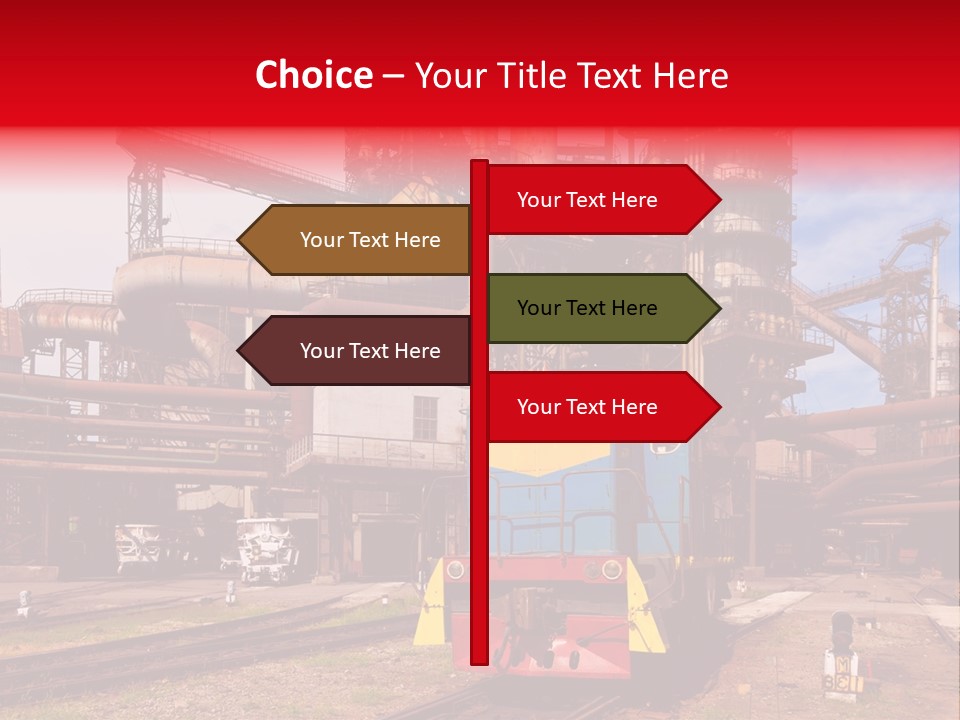 Choice – Your Title Text Here

Your Text Here

Your Text Here

Your Text Here

Your Text Here

Your Text Here